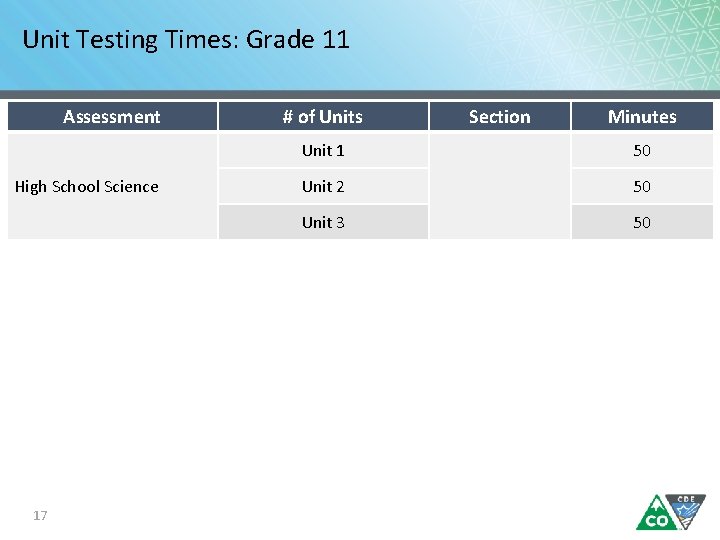 Unit Testing Times: Grade 11

| Assessment | # of Units | Section | Minutes |
|---|---|---|---|
| High School Science | Unit 1 | | 50 |
| | Unit 2 | | 50 |
| | Unit 3 | | 50 |

17

CO CDE